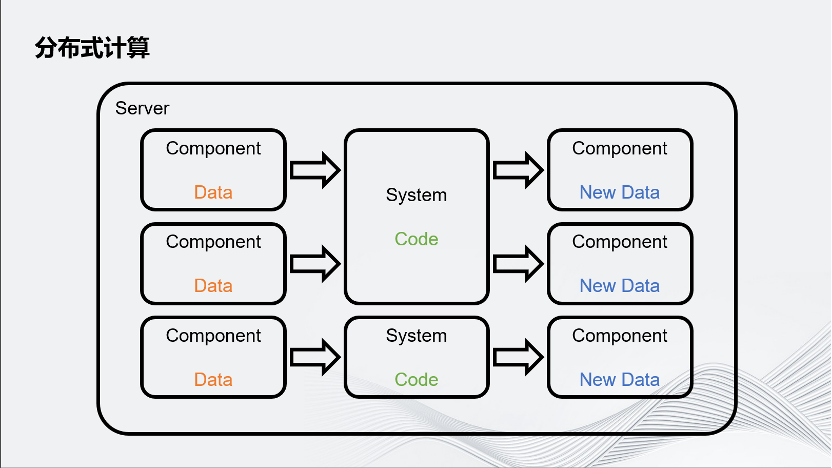 分布式计算

Server

Component

Data

Component

Data

Component

Data

System

Code

System

Code

Component

New Data

Component

New Data

Component

New Data